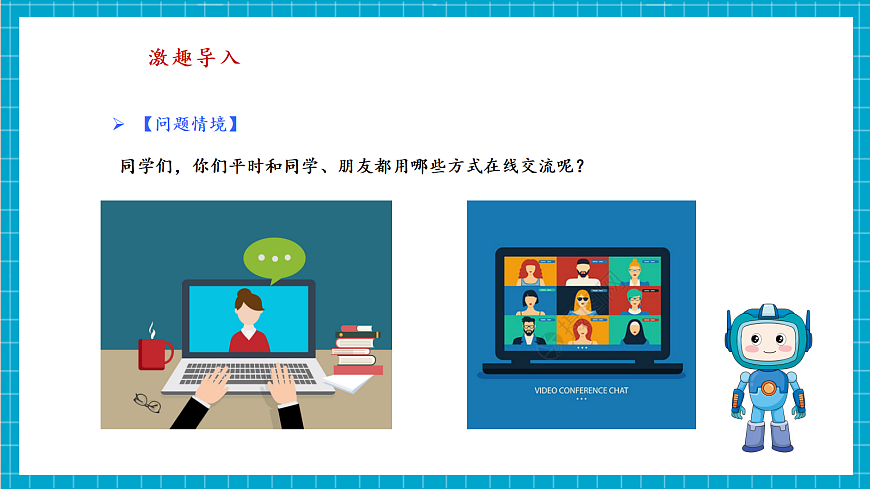 激趣导入

➢ 【问题情境】

同学们，你们平时和同学、朋友都用哪些方式在线交流呢？

VIDEO CONFERENCE CHAT